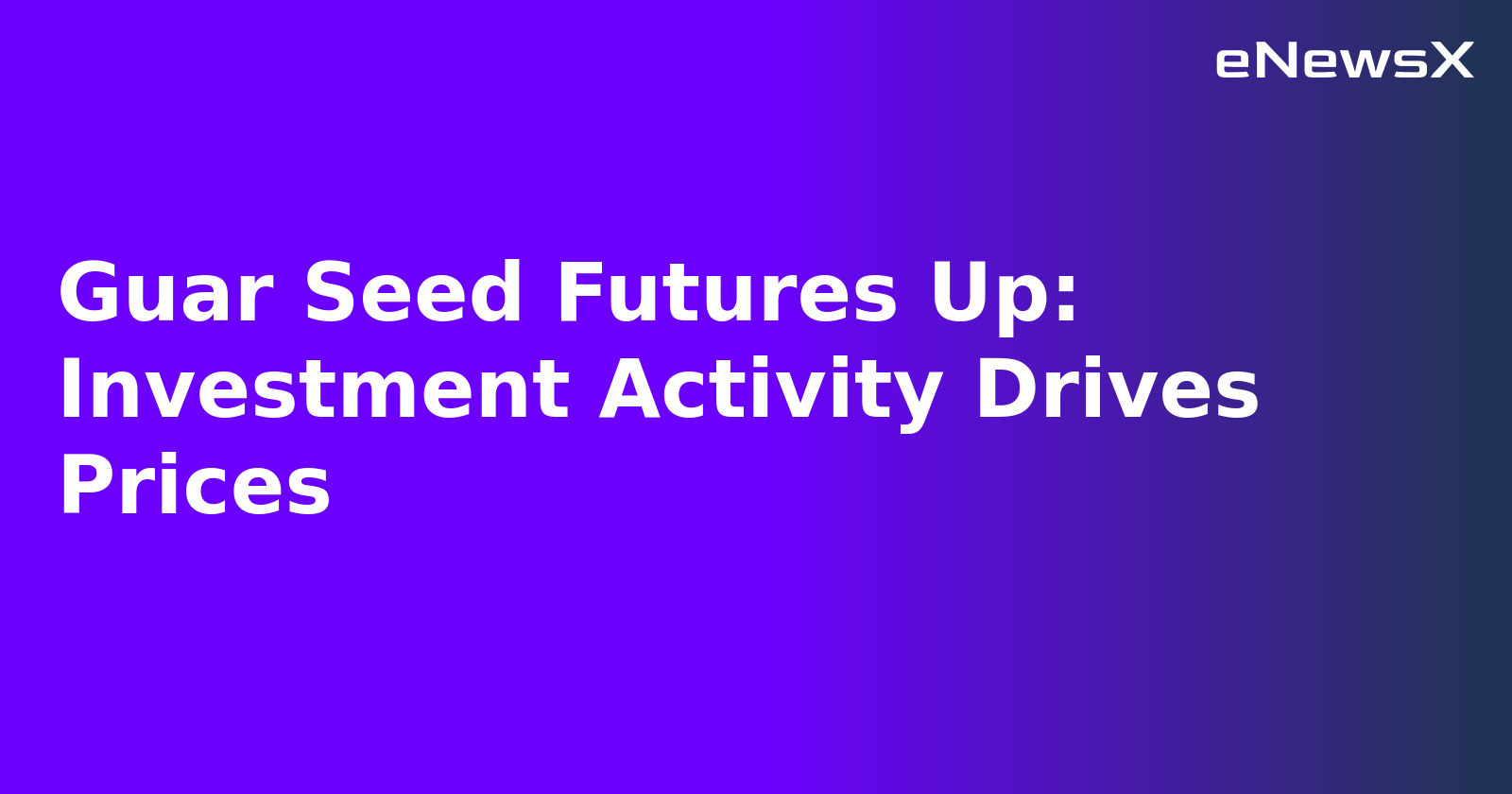 eNewsX

Guar Seed Futures Up: Investment Activity Drives Prices